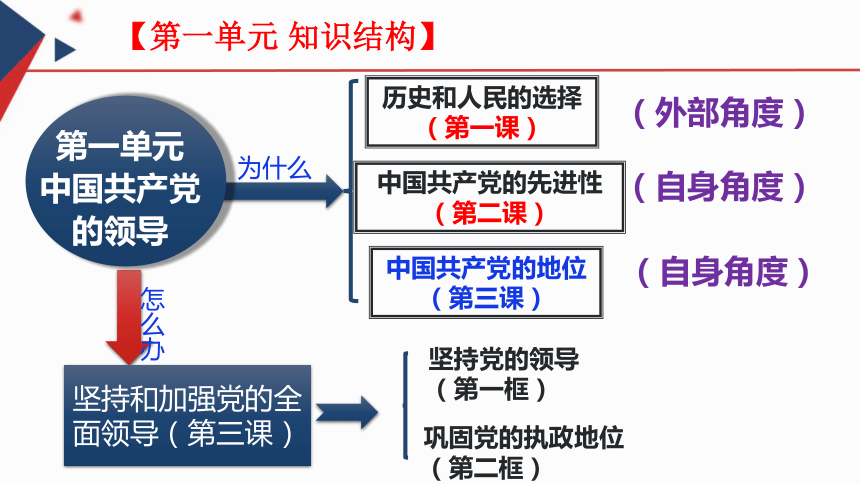 【第一单元 知识结构】

第一单元 中国共产党的领导

为什么

历史和人民的选择（第一课）

（外部角度）

中国共产党的先进性（第二课）

（自身角度）

中国共产党的地位（第三课）

（自身角度）

怎么办

坚持和加强党的全面领导（第三课）

坚持党的领导（第一框）

巩固党的执政地位（第二框）